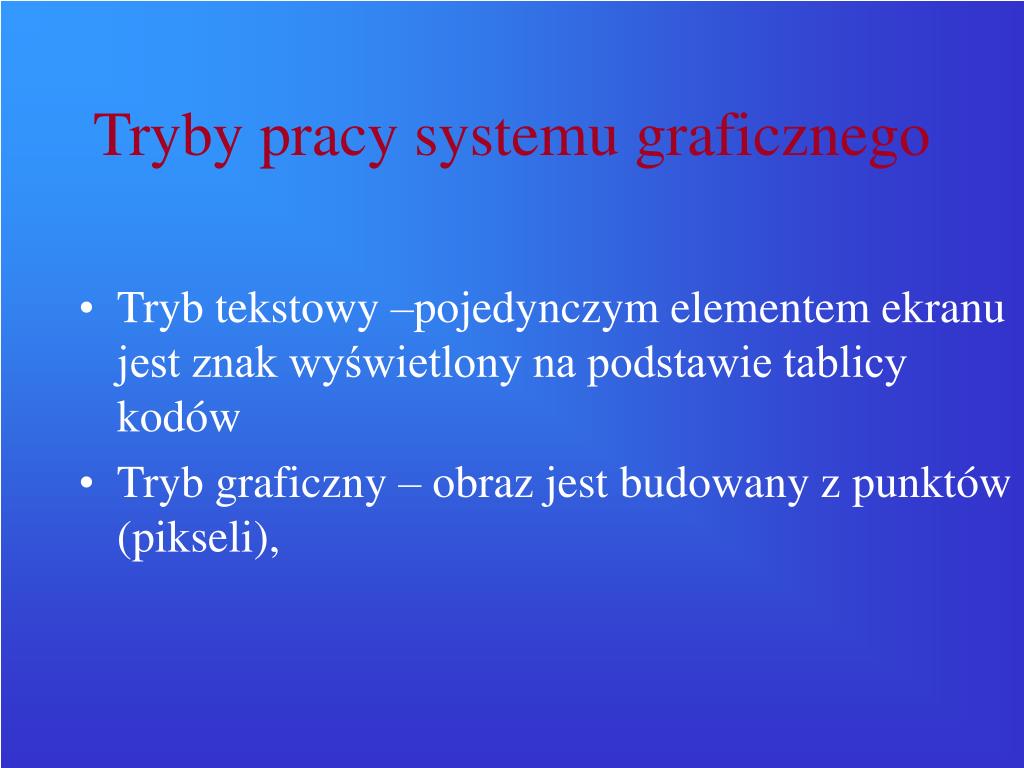 Tryby pracy systemu graficznego

• Tryb tekstowy –pojedynczym elementem ekranu jest znak wyświetlony na podstawie tablicy kodów
• Tryb graficzny – obraz jest budowany z punktów (pikseli),